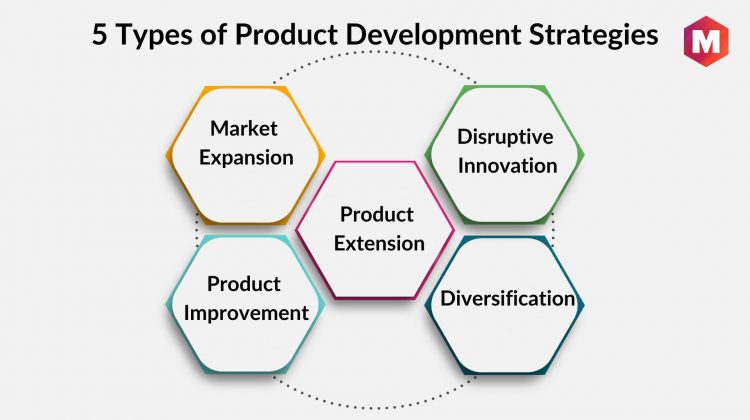 5 Types of Product Development Strategies

M

Market Expansion

Disruptive Innovation

Product Extension

Product Improvement

Diversification